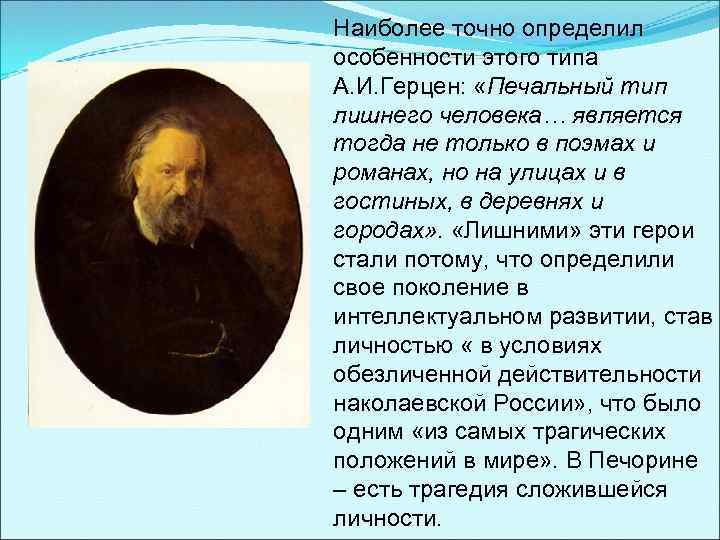 Наиболее точно определил особенности этого типа А.И.Герцен: «Печальный тип лишнего человека… является тогда не только в поэмах и романах, но на улицах и в гостиных, в деревнях и городах». «Лишними» эти герои стали потому, что определили свое поколение в интеллектуальном развитии, став личностью « в условиях обезличенной действительности наколаевской России», что было одним «из самых трагических положений в мире». В Печорине – есть трагедия сложившейся личности.